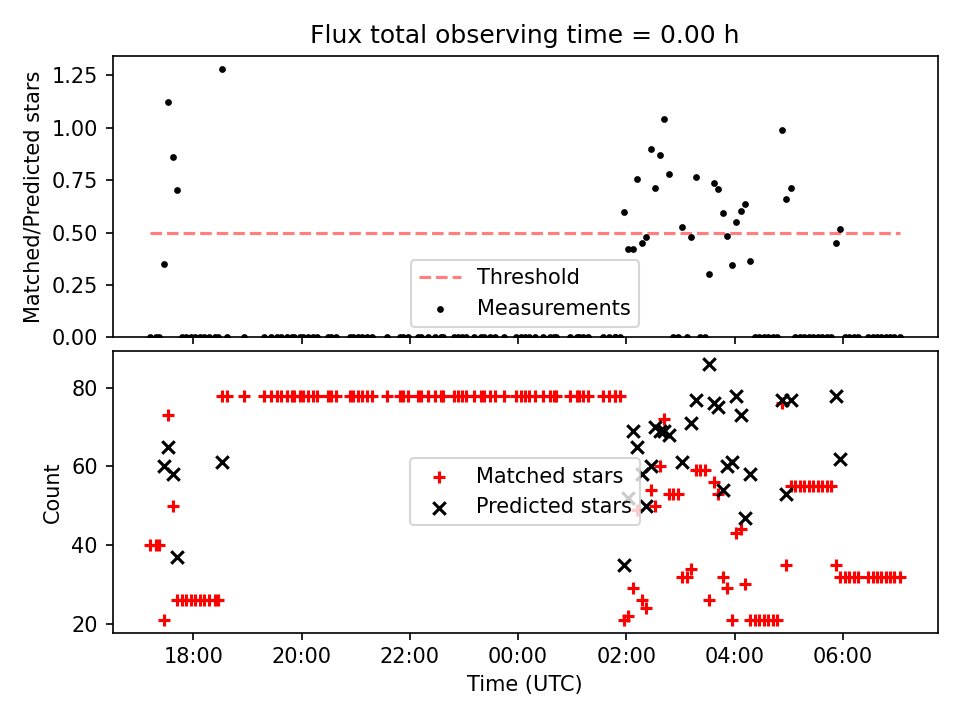 Flux total observing time = 0.00 h

Matched/Predicted stars

1.25
1.00
0.75
0.50
0.25
0.00

Threshold
Measurements

Count

80
60
40
20

Matched stars
Predicted stars

18:00
20:00
22:00
00:00
02:00
04:00
06:00

Time (UTC)